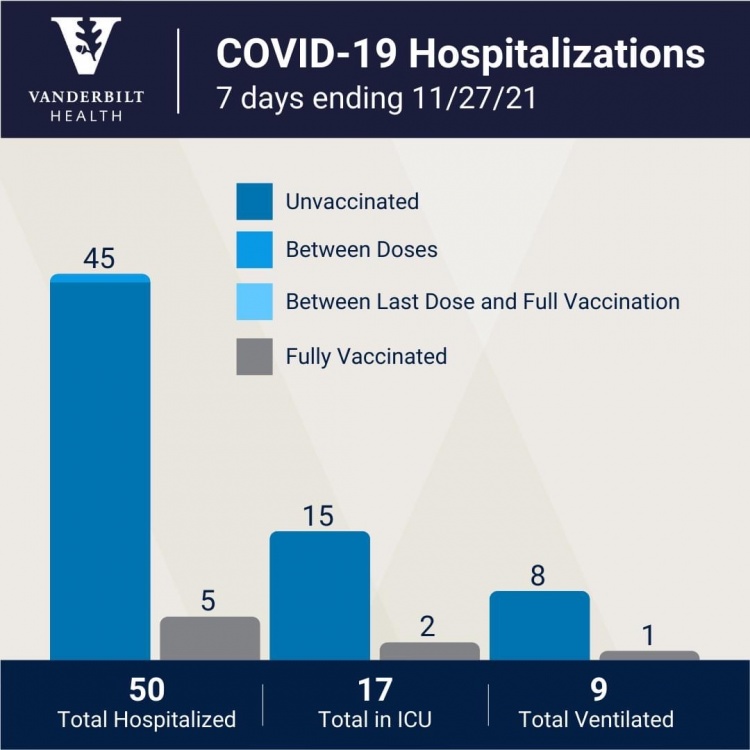 VANDERBILT
HEALTH

COVID-19 Hospitalizations
7 days ending 11/27/21

Unvaccinated
Between Doses
Between Last Dose and Full Vaccination
Fully Vaccinated

45
5
15
2
8
1

50
Total Hospitalized

17
Total in ICU

9
Total Ventilated